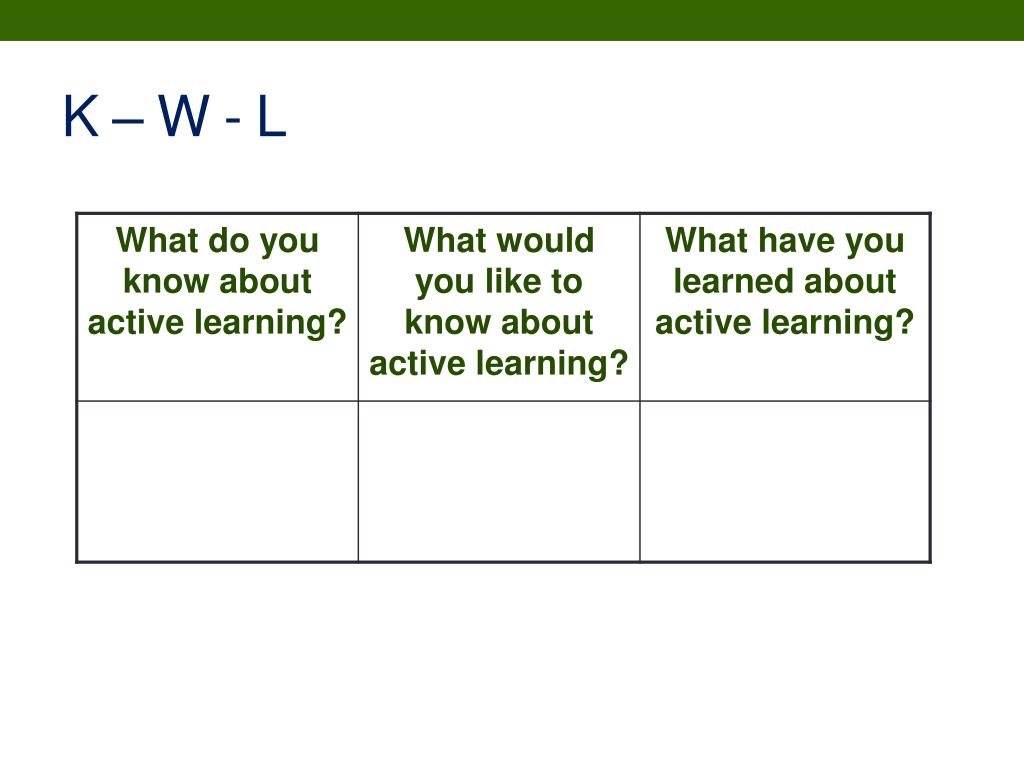 K – W - L

| What do you know about active learning? | What would you like to know about active learning? | What have you learned about active learning? |
|---|---|---|
| | | |